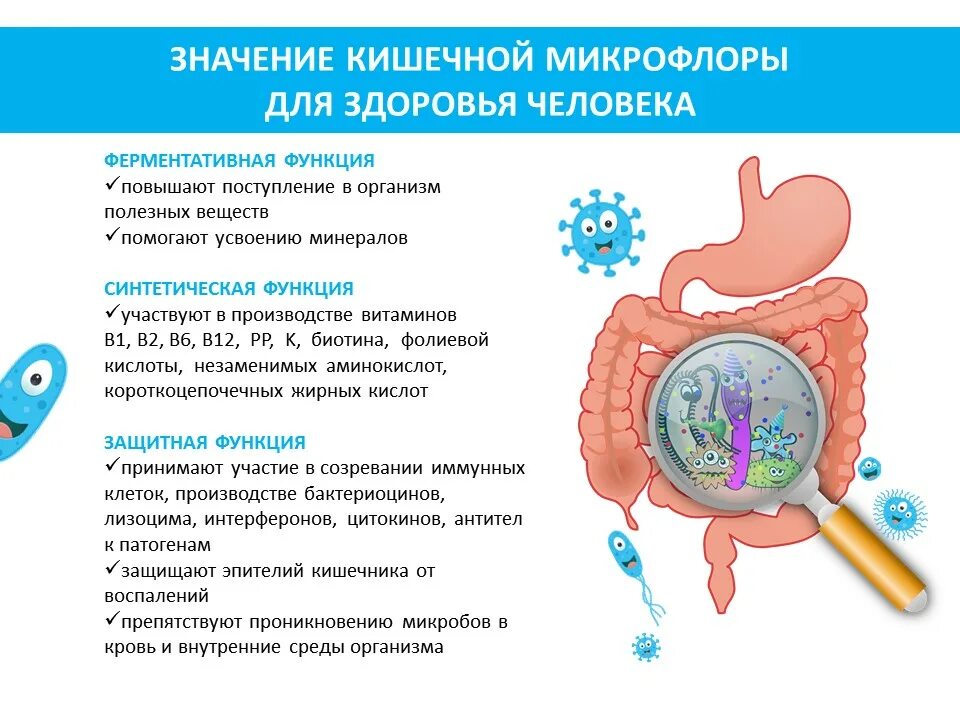 ЗНАЧЕНИЕ КИШЕЧНОЙ МИКРОФЛОРЫ ДЛЯ ЗДОРОВЬЯ ЧЕЛОВЕКА

ФЕРМЕНТАТИВНАЯ ФУНКЦИЯ
✓повышают поступление в организм полезных веществ
✓помогают усвоению минералов

СИНТЕТИЧЕСКАЯ ФУНКЦИЯ
✓участвуют в производстве витаминов B1, B2, B6, B12, PP, K, биотина, фолиевой кислоты, незаменимых аминокислот, короткоцепочечных жирных кислот

ЗАЩИТНАЯ ФУНКЦИЯ
✓принимают участие в созревании иммунных клеток, производстве бактериоцинов, лизоцима, интерферонов, цитокинов, антител к патогенам
✓защищают эпителий кишечника от воспалений
✓препятствуют проникновению микробов в кровь и внутренние среды организма